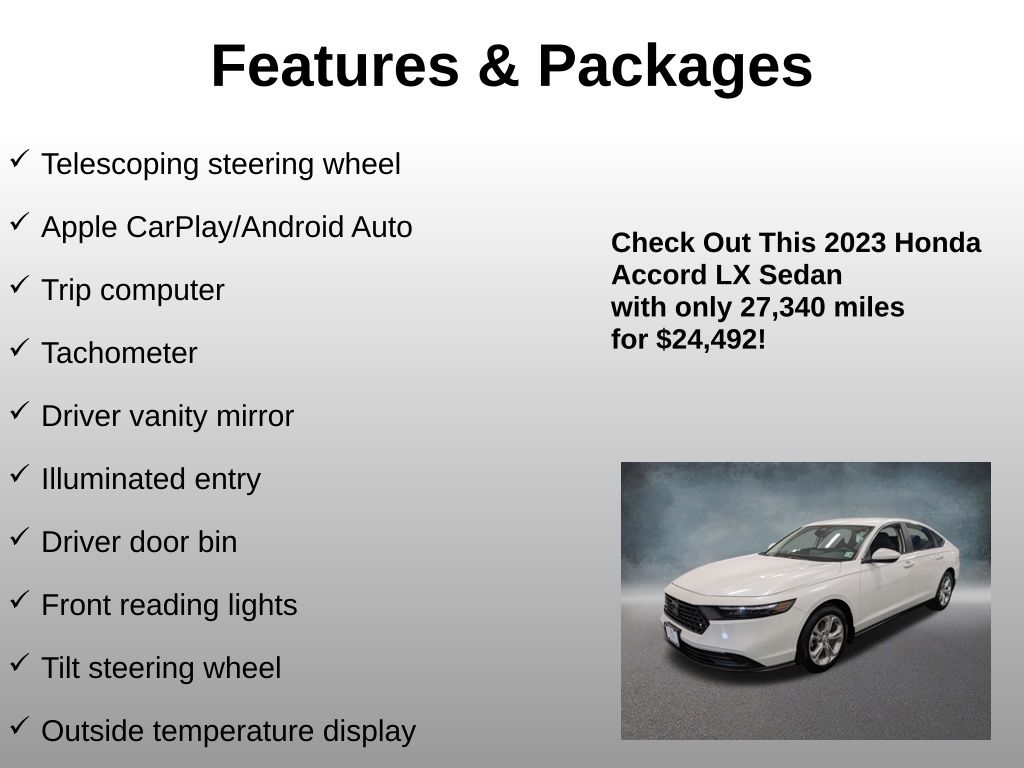 Features & Packages

✓ Telescoping steering wheel

✓ Apple CarPlay/Android Auto

✓ Trip computer

✓ Tachometer

✓ Driver vanity mirror

✓ Illuminated entry

✓ Driver door bin

✓ Front reading lights

✓ Tilt steering wheel

✓ Outside temperature display

Check Out This 2023 Honda Accord LX Sedan with only 27,340 miles for $24,492!